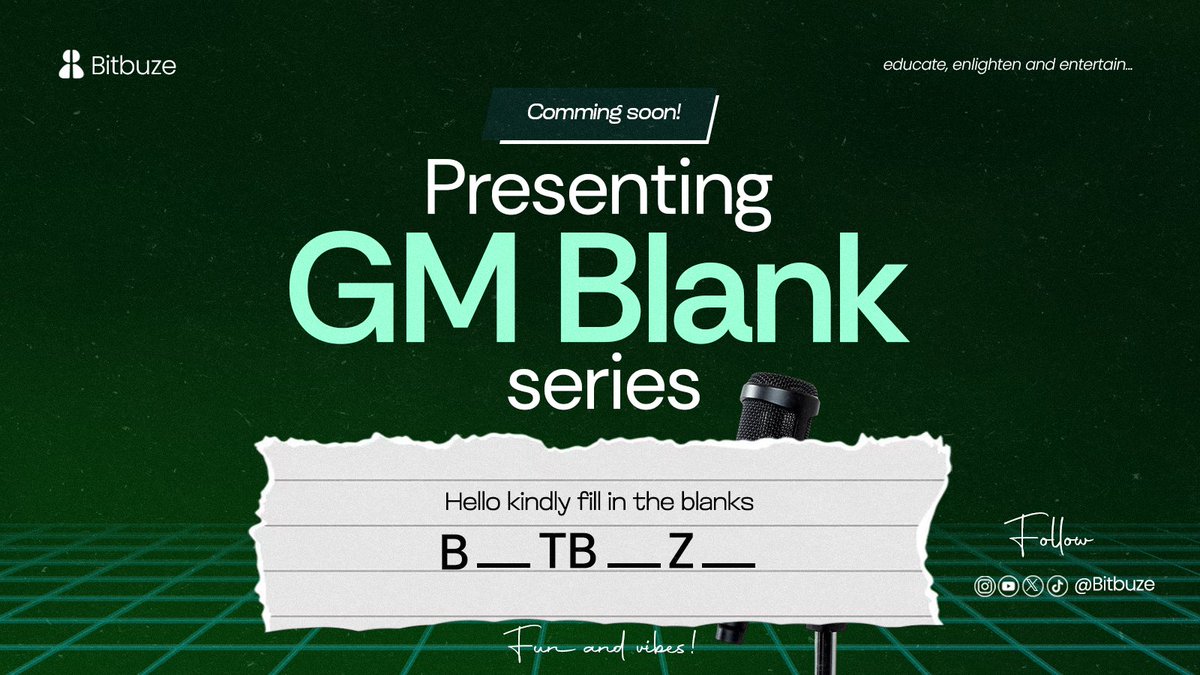 Bitbuze

educate, enlighten and entertain...

Comming soon!

Presenting
GM Blank
series

Hello kindly fill in the blanks

B __ TB __ Z __

Follow

@Bitbuze

Fun and vibes!